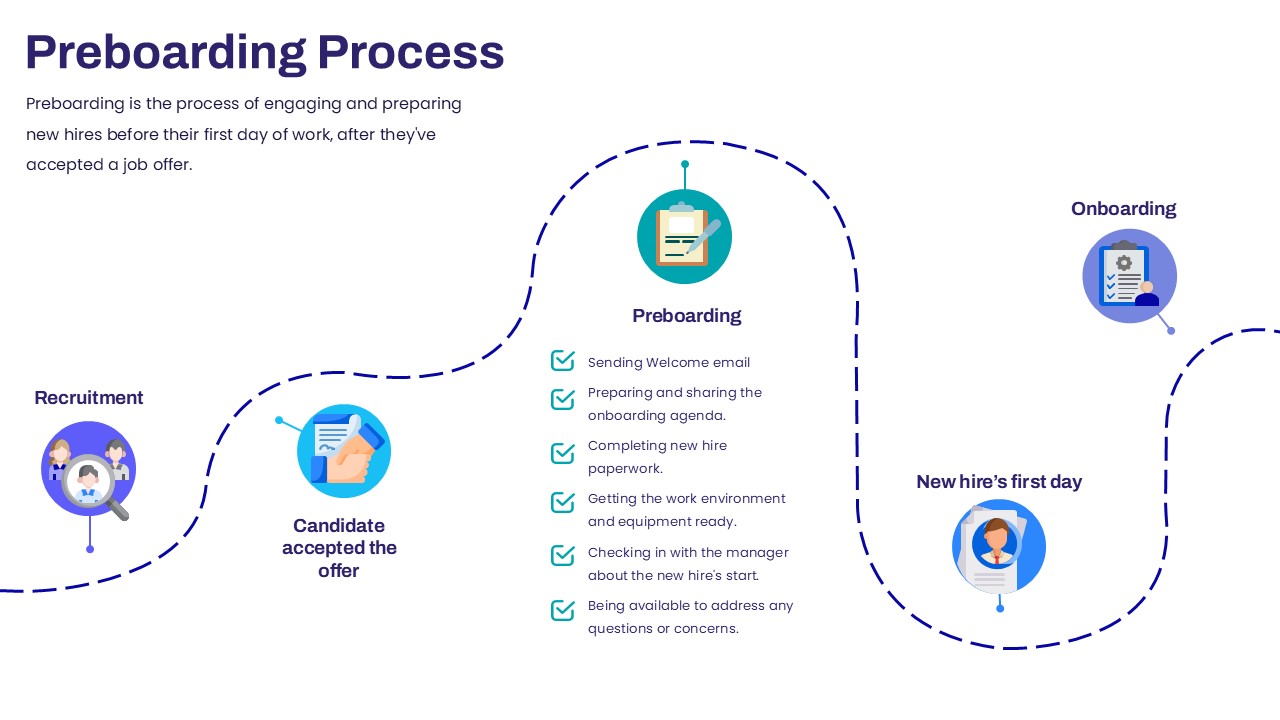 Preboarding Process

Preboarding is the process of engaging and preparing new hires before their first day of work, after they've accepted a job offer.

Recruitment

Candidate accepted the offer

Preboarding

Sending Welcome email

Preparing and sharing the onboarding agenda.

Completing new hire paperwork.

Getting the work environment and equipment ready.

Checking in with the manager about the new hire's start.

Being available to address any questions or concerns.

New hire's first day

Onboarding